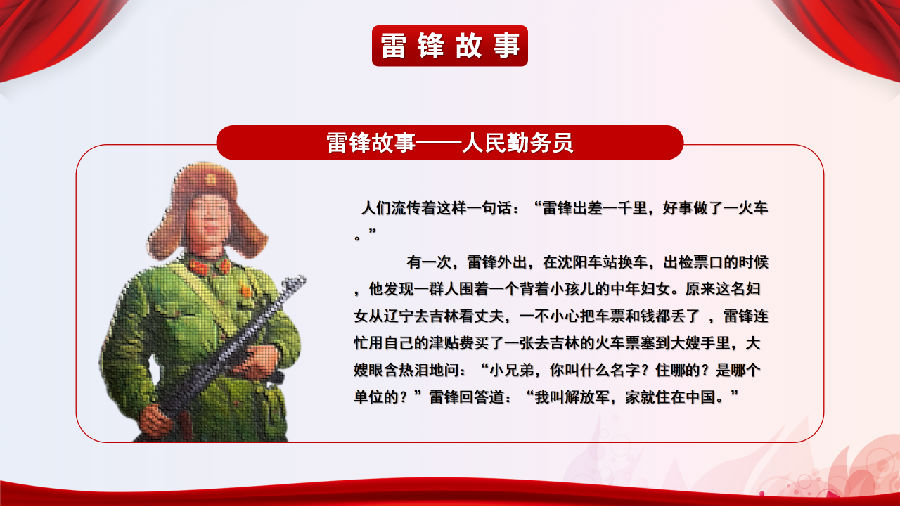 雷锋故事

雷锋故事——人民勤务员

人们流传着这样一句话：“雷锋出差一千里，好事做了一火车。”

有一次，雷锋外出，在沈阳车站换车，出检票口的时候，他发现一群人围着一个背着小孩儿的中年妇女。原来这名妇女从辽宁去吉林看丈夫，一不小心把车票和钱都丢了 ，雷锋连忙用自己的津贴费买了一张去吉林的火车票塞到大嫂手里，大嫂眼含热泪地问：“小兄弟，你叫什么名字？住哪的？是哪个单位的？”雷锋回答道：“我叫解放军，家就住在中国。”